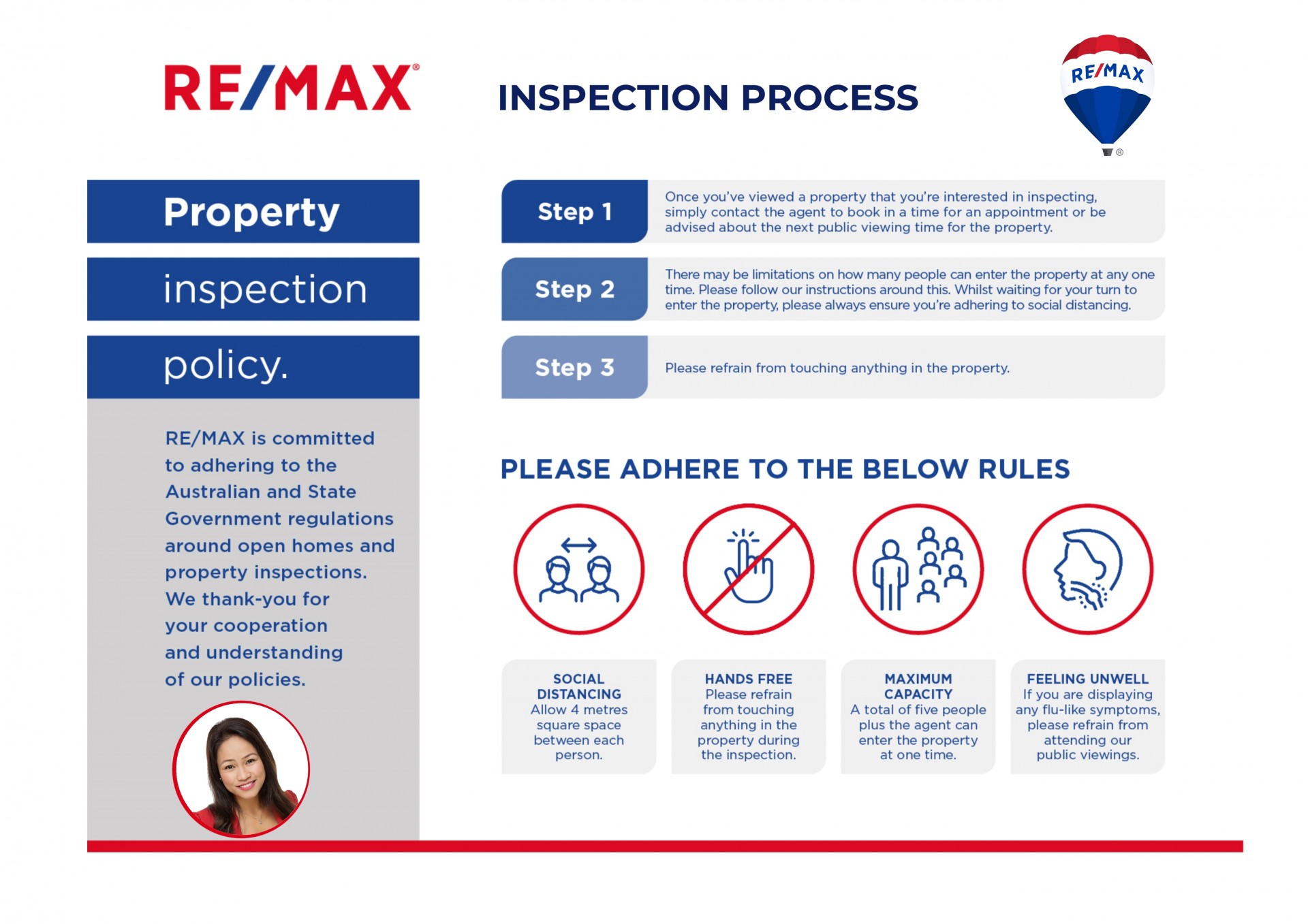 RE/MAX®

INSPECTION PROCESS

RE/MAX ®

Property

inspection

policy.

RE/MAX is committed to adhering to the Australian and State Government regulations around open homes and property inspections. We thank-you for your cooperation and understanding of our policies.

Step 1

Once you've viewed a property that you're interested in inspecting, simply contact the agent to book in a time for an appointment or be advised about the next public viewing time for the property.

Step 2

There may be limitations on how many people can enter the property at any one time. Please follow our instructions around this. Whilst waiting for your turn to enter the property, please always ensure you're adhering to social distancing.

Step 3

Please refrain from touching anything in the property.

PLEASE ADHERE TO THE BELOW RULES

SOCIAL DISTANCING
Allow 4 metres square space between each person.

HANDS FREE
Please refrain from touching anything in the property during the inspection.

MAXIMUM CAPACITY
A total of five people plus the agent can enter the property at one time.

FEELING UNWELL
If you are displaying any flu-like symptoms, please refrain from attending our public viewings.